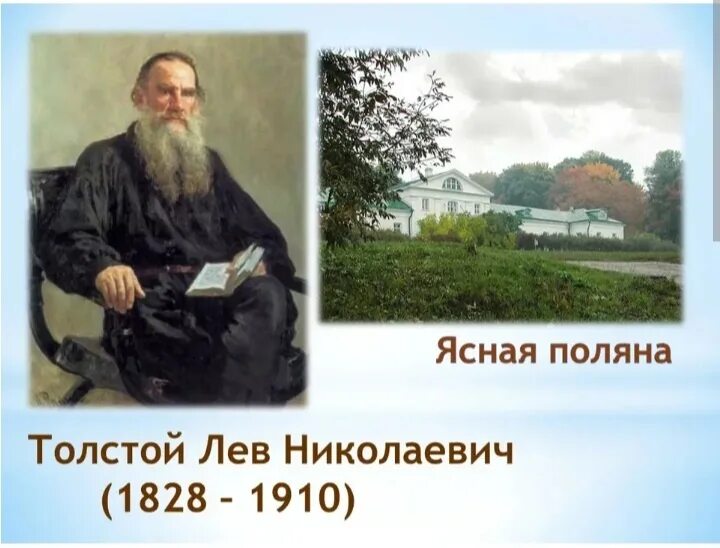 Ясная поляна

Толстой Лев Николаевич
(1828 – 1910)